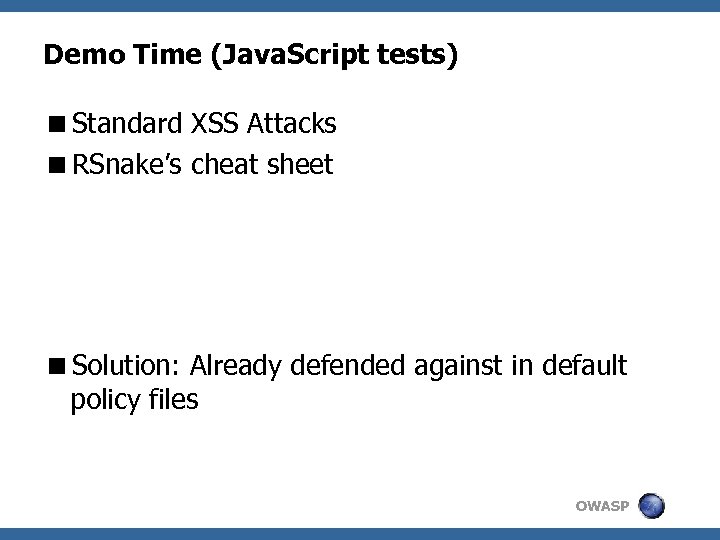 Demo Time (JavaScript tests)

■ Standard XSS Attacks

■ RSnake's cheat sheet

■ Solution: Already defended against in default policy files

OWASP